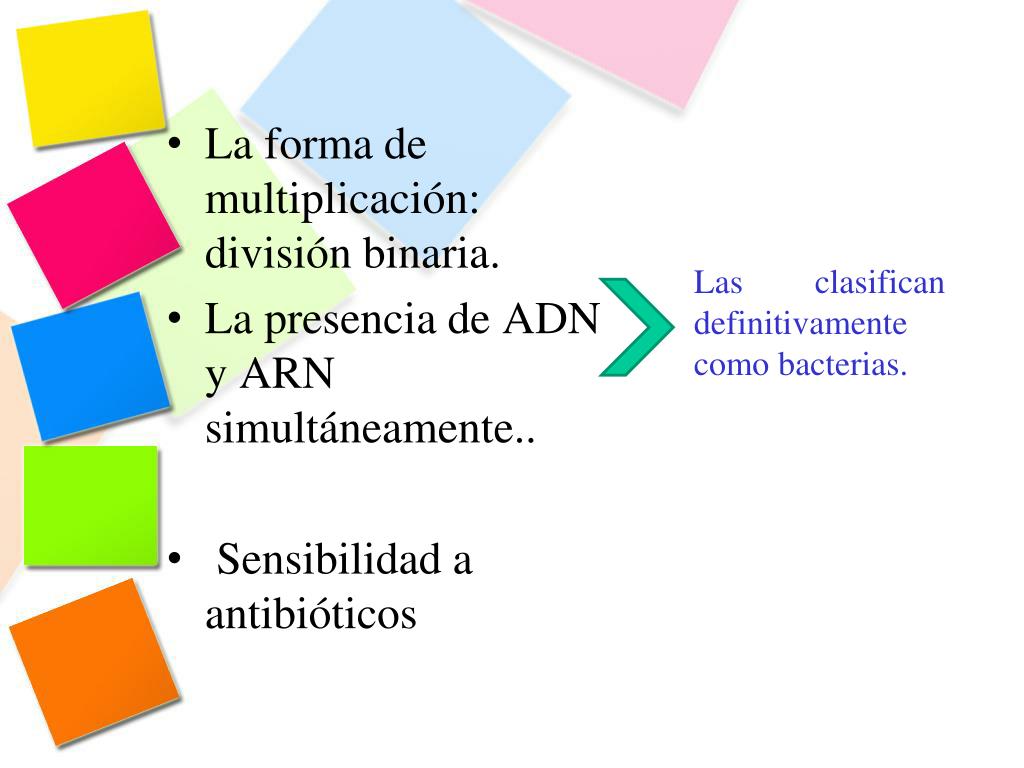 • La forma de multiplicación: división binaria.
• La presencia de ADN y ARN simultáneamente..

• Sensibilidad a antibióticos

Las clasifican definitivamente como bacterias.